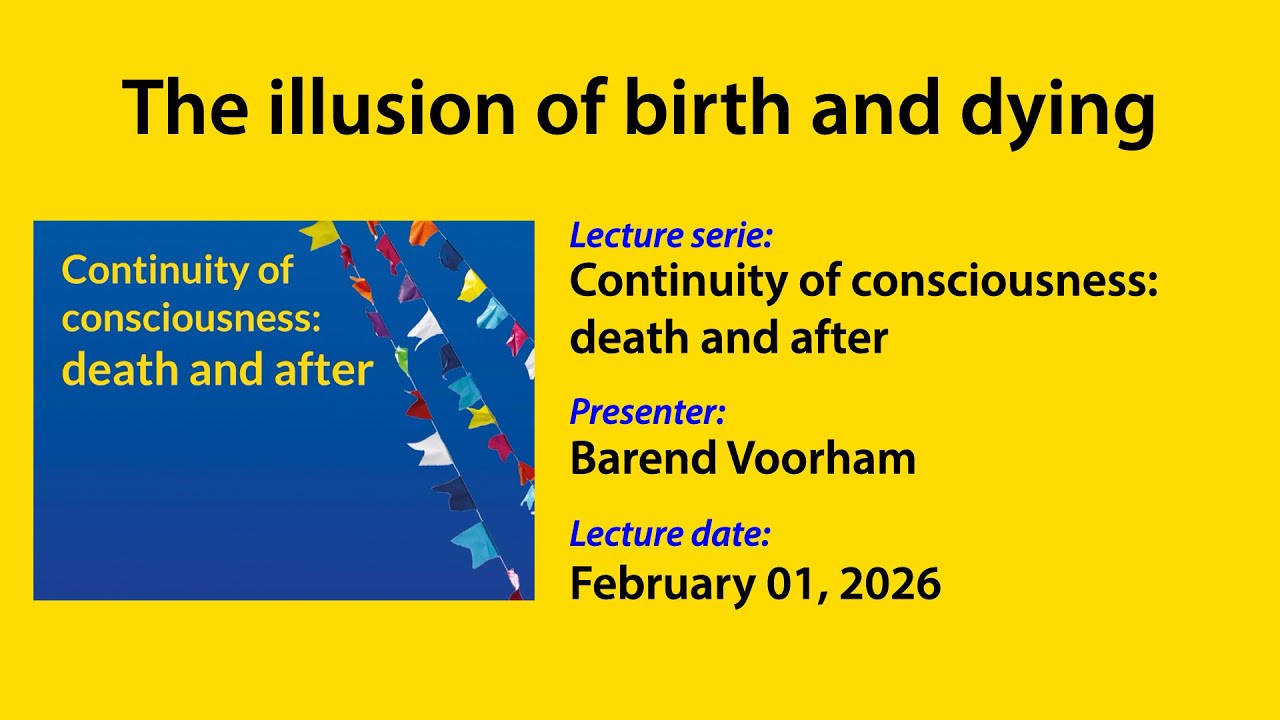 The illusion of birth and dying

Continuity of consciousness: death and after

Lecture serie:
Continuity of consciousness: death and after

Presenter:
Barend Voorham

Lecture date:
February 01, 2026